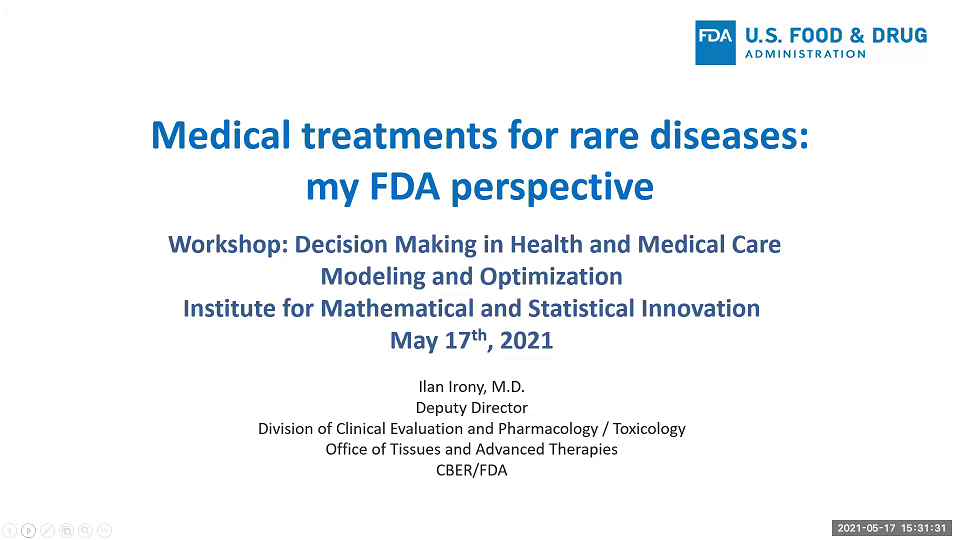 FDA U.S. FOOD & DRUG ADMINISTRATION

Medical treatments for rare diseases: my FDA perspective

Workshop: Decision Making in Health and Medical Care
Modeling and Optimization
Institute for Mathematical and Statistical Innovation
May 17$^{th}$, 2021

Ilan Irony, M.D.
Deputy Director
Division of Clinical Evaluation and Pharmacology / Toxicology
Office of Tissues and Advanced Therapies
CBER/FDA

2021-05-17 15:31:31